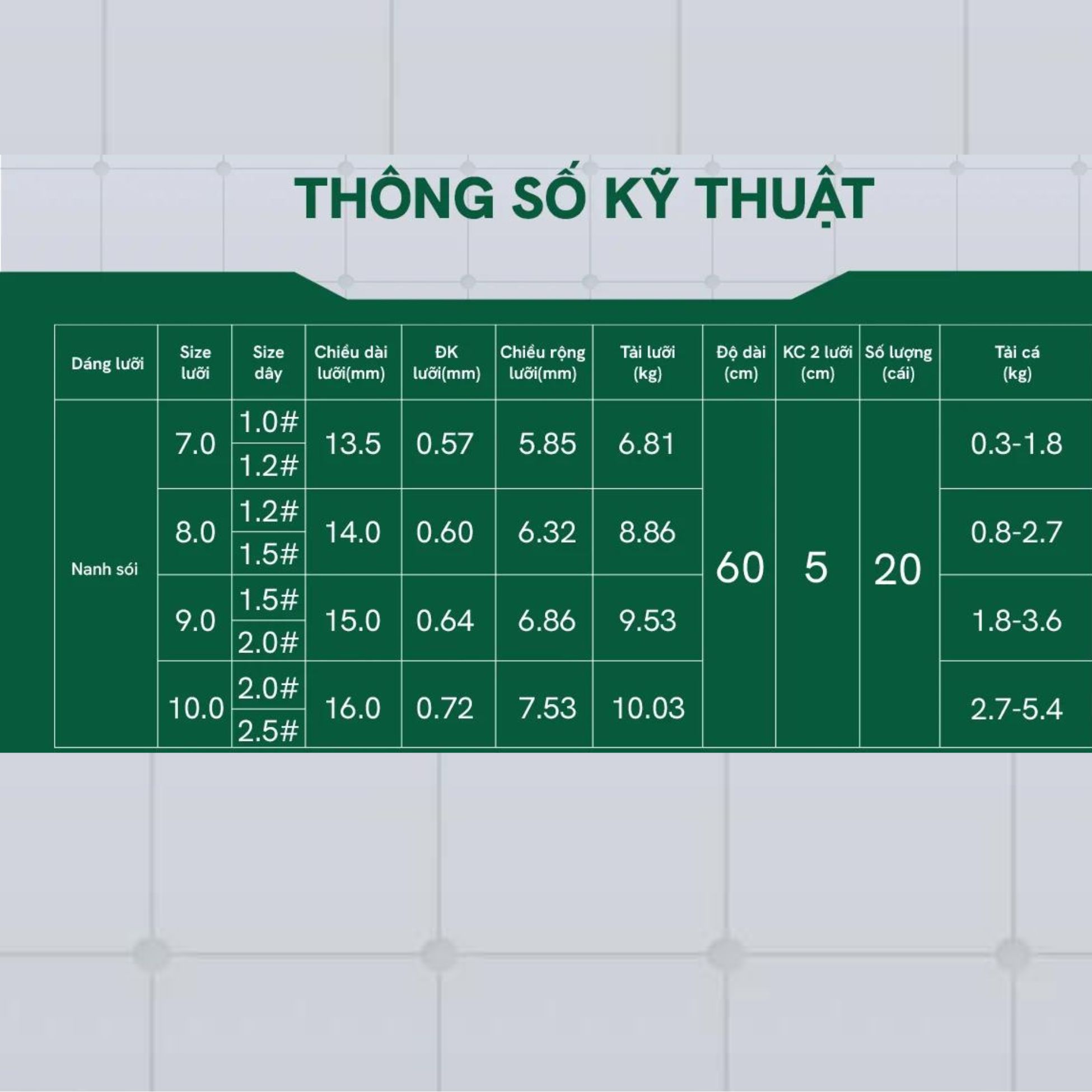 THÔNG SỐ KỸ THUẬT

| Dáng lưỡi | Size lưỡi | Size dây | Chiều dài lưỡi(mm) | ĐK lưỡi(mm) | Chiều rộng lưỡi(mm) | Tải lưỡi (kg) | Độ dài (cm) | KC 2 lưỡi (cm) | Số lượng (cái) | Tải cá (kg) |
|---|---|---|---|---|---|---|---|---|---|---|
| Nanh sói | 7.0 | 1.0# | 13.5 | 0.57 | 5.85 | 6.81 | 60 | 5 | 20 | 0.3-1.8 |
| | | 1.2# | | | | | | | | |
| | 8.0 | 1.2# | 14.0 | 0.60 | 6.32 | 8.86 | | | | 0.8-2.7 |
| | | 1.5# | | | | | | | | |
| | 9.0 | 1.5# | 15.0 | 0.64 | 6.86 | 9.53 | | | | 1.8-3.6 |
| | | 2.0# | | | | | | | | |
| | 10.0 | 2.0# | 16.0 | 0.72 | 7.53 | 10.03 | | | | 2.7-5.4 |
| | | 2.5# | | | | | | | | |